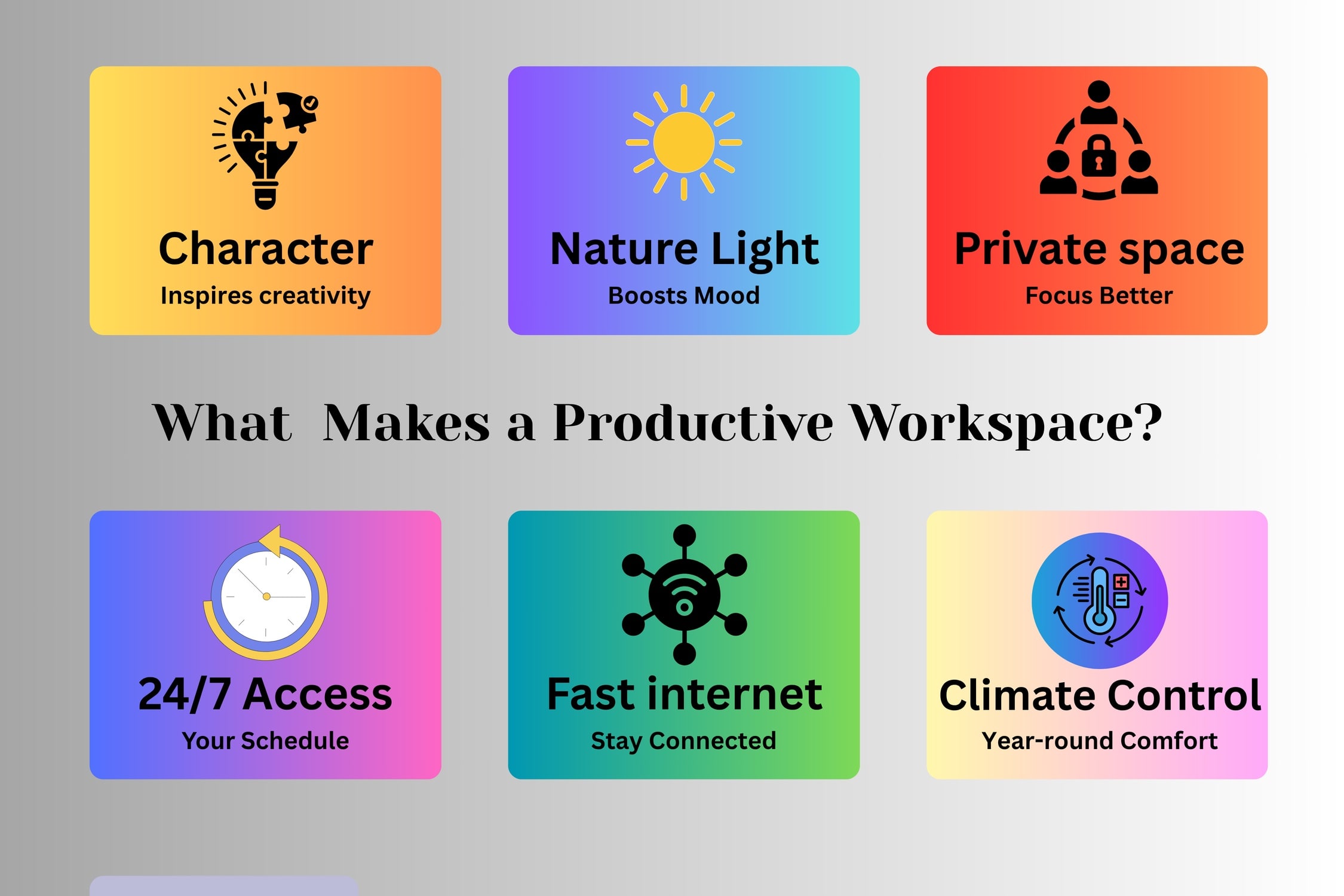 Character
Inspires creativity

Nature Light
Boosts Mood

Private space
Focus Better

What Makes a Productive Workspace?

24/7 Access
Your Schedule

Fast internet
Stay Connected

Climate Control
Year-round Comfort